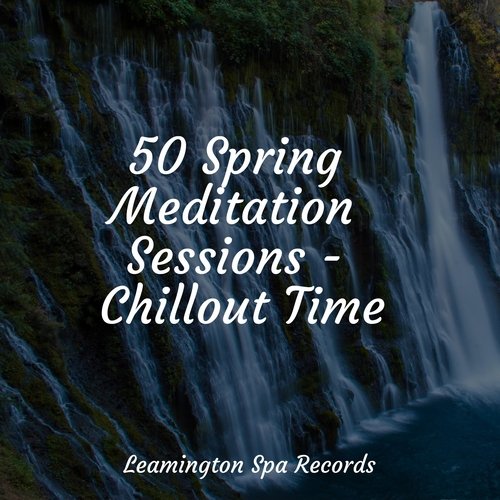 50 Spring Meditation Sessions - Chillout Time

Leamington Spa Records